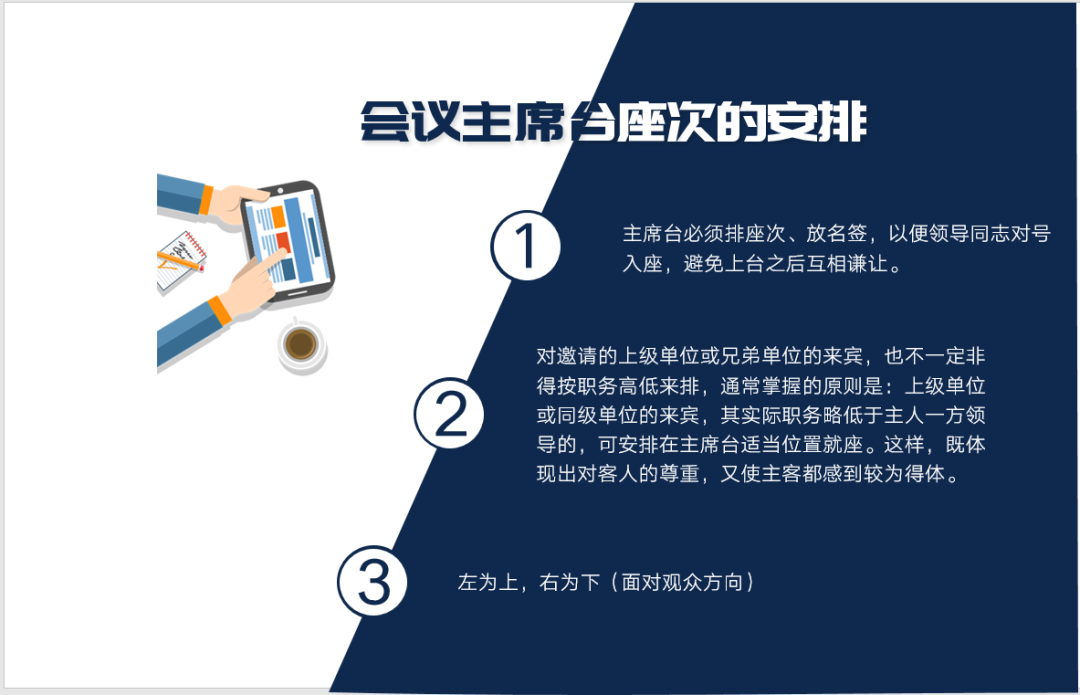 会议主席台座次的安排

1

主席台必须排座次、放名签，以便领导同志对号入座，避免上台之后互相谦让。

2

对邀请的上级单位或兄弟单位的来宾，也不一定非得按职务高低来排，通常掌握的原则是：上级单位或同级单位的来宾，其实际职务略低于主人一方领导的，可安排在主席台适当位置就座。这样，既体现出对客人的尊重，又使主客都感到较为得体。

3

左为上，右为下（面对观众方向）